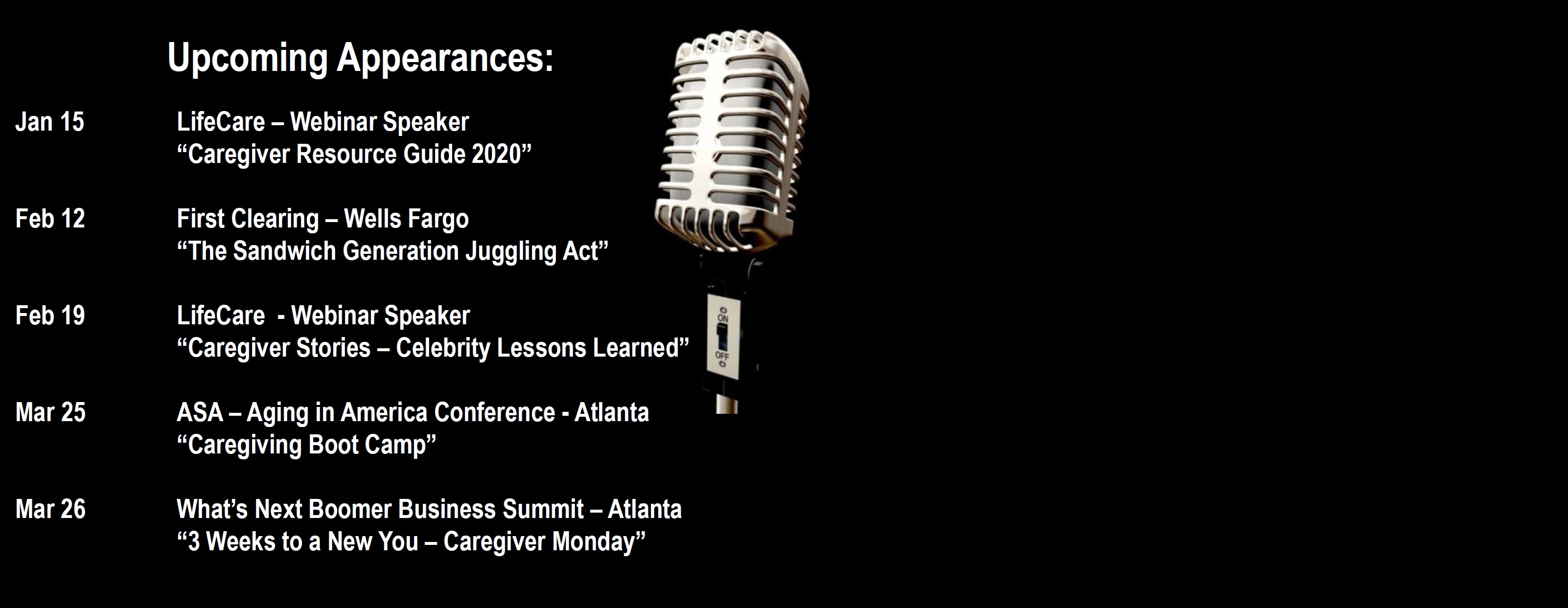 Upcoming Appearances:

Jan 15 LifeCare – Webinar Speaker
“Caregiver Resource Guide 2020”

Feb 12 First Clearing – Wells Fargo
“The Sandwich Generation Juggling Act”

Feb 19 LifeCare - Webinar Speaker
“Caregiver Stories – Celebrity Lessons Learned”

Mar 25 ASA – Aging in America Conference - Atlanta
“Caregiving Boot Camp”

Mar 26 What’s Next Boomer Business Summit – Atlanta
“3 Weeks to a New You – Caregiver Monday”

ON
OFF